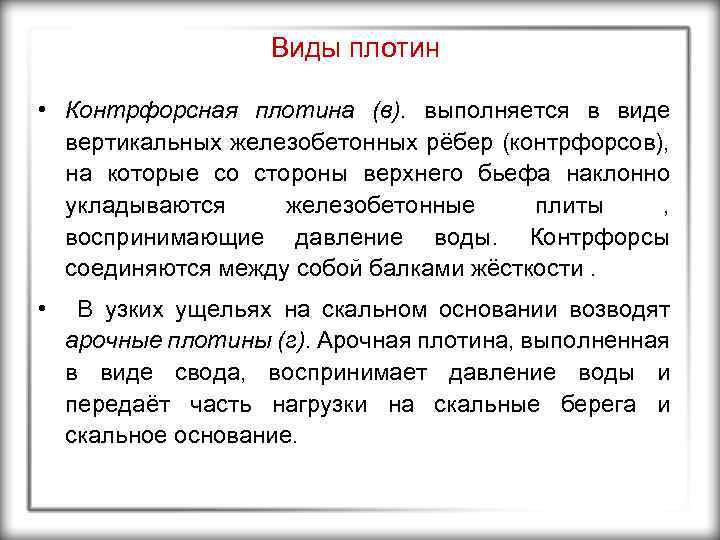 Виды плотин

• Контрфорсная плотина (в). выполняется в виде вертикальных железобетонных рёбер (контрфорсов), на которые со стороны верхнего бьефа наклонно укладываются железобетонные плиты , воспринимающие давление воды. Контрфорсы соединяются между собой балками жёсткости .

• В узких ущельях на скальном основании возводят арочные плотины (г). Арочная плотина, выполненная в виде свода, воспринимает давление воды и передаёт часть нагрузки на скальные берега и скальное основание.